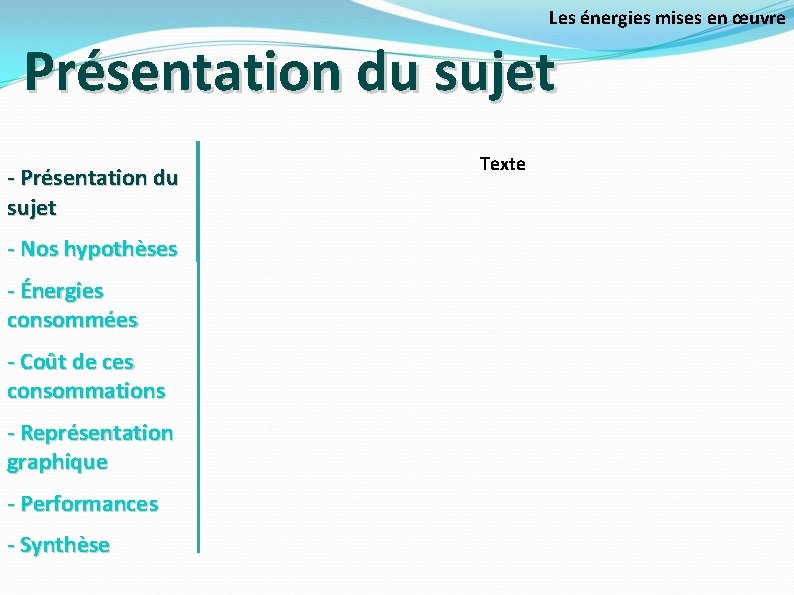 Les énergies mises en œuvre

Présentation du sujet

- Présentation du sujet

- Nos hypothèses

- Énergies consommées

- Coût de ces consommations

- Représentation graphique

- Performances

- Synthèse

Texte